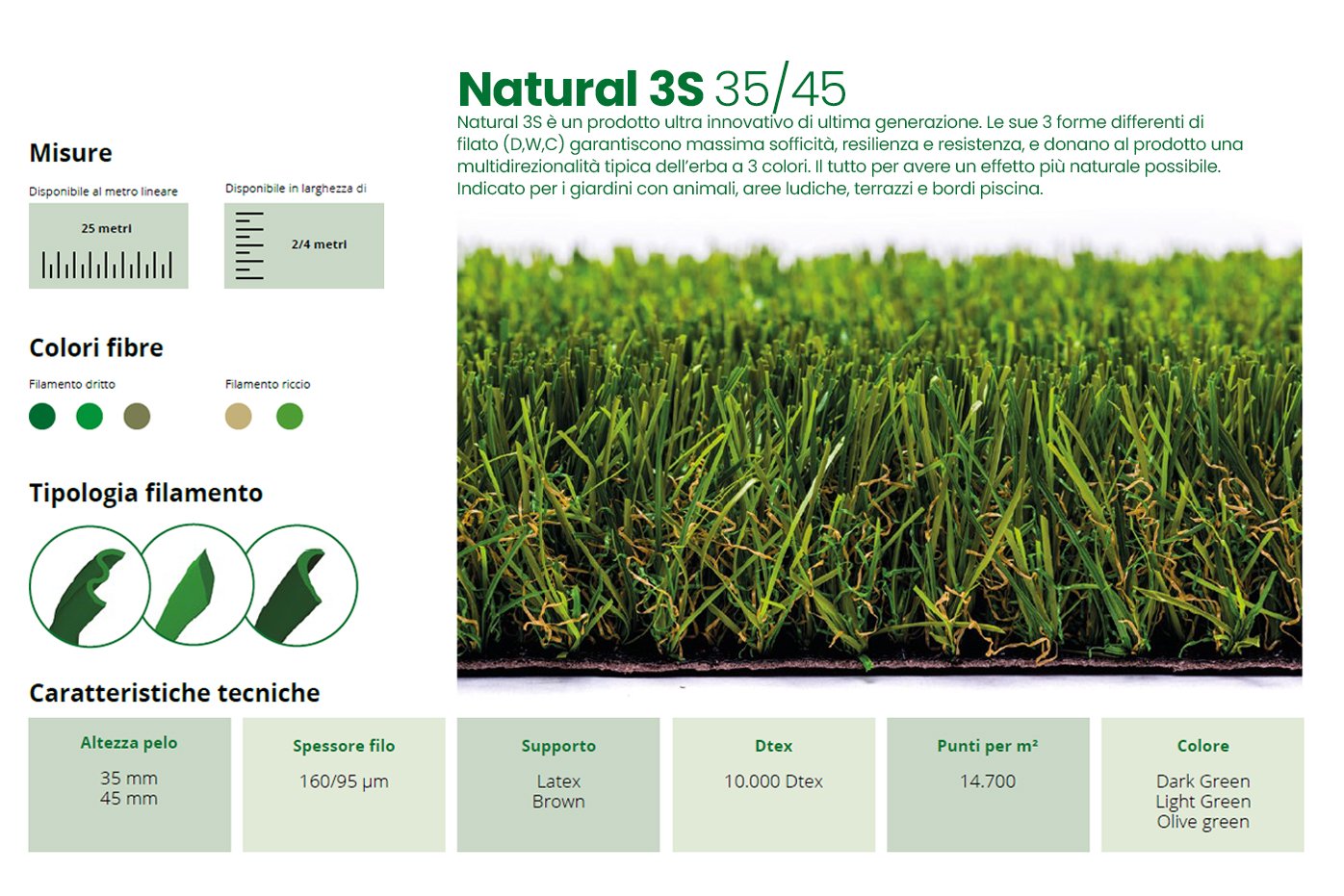 Natural 3S 35/45

Natural 3S è un prodotto ultra innovativo di ultima generazione. Le sue 3 forme differenti di filato (D,W,C) garantiscono massima sofficità, resilienza e resistenza, e donano al prodotto una multidirezionalità tipica dell'erba a 3 colori. Il tutto per avere un effetto più naturale possibile. Indicato per i giardini con animali, aree ludiche, terrazzi e bordi piscina.

Misure

Disponibile al metro lineare

25 metri

Disponibile in larghezza di

2/4 metri

Colori fibre

Filamento dritto

Filamento riccio

Tipologia filamento

Caratteristiche tecniche

| Altezza pelo | Spessore filo | Supporto | Dtex | Punti per m² | Colore |
|---|---|---|---|---|---|
| 35 mm 45 mm | 160/95 µm | Latex Brown | 10.000 Dtex | 14.700 | Dark Green Light Green Olive green |